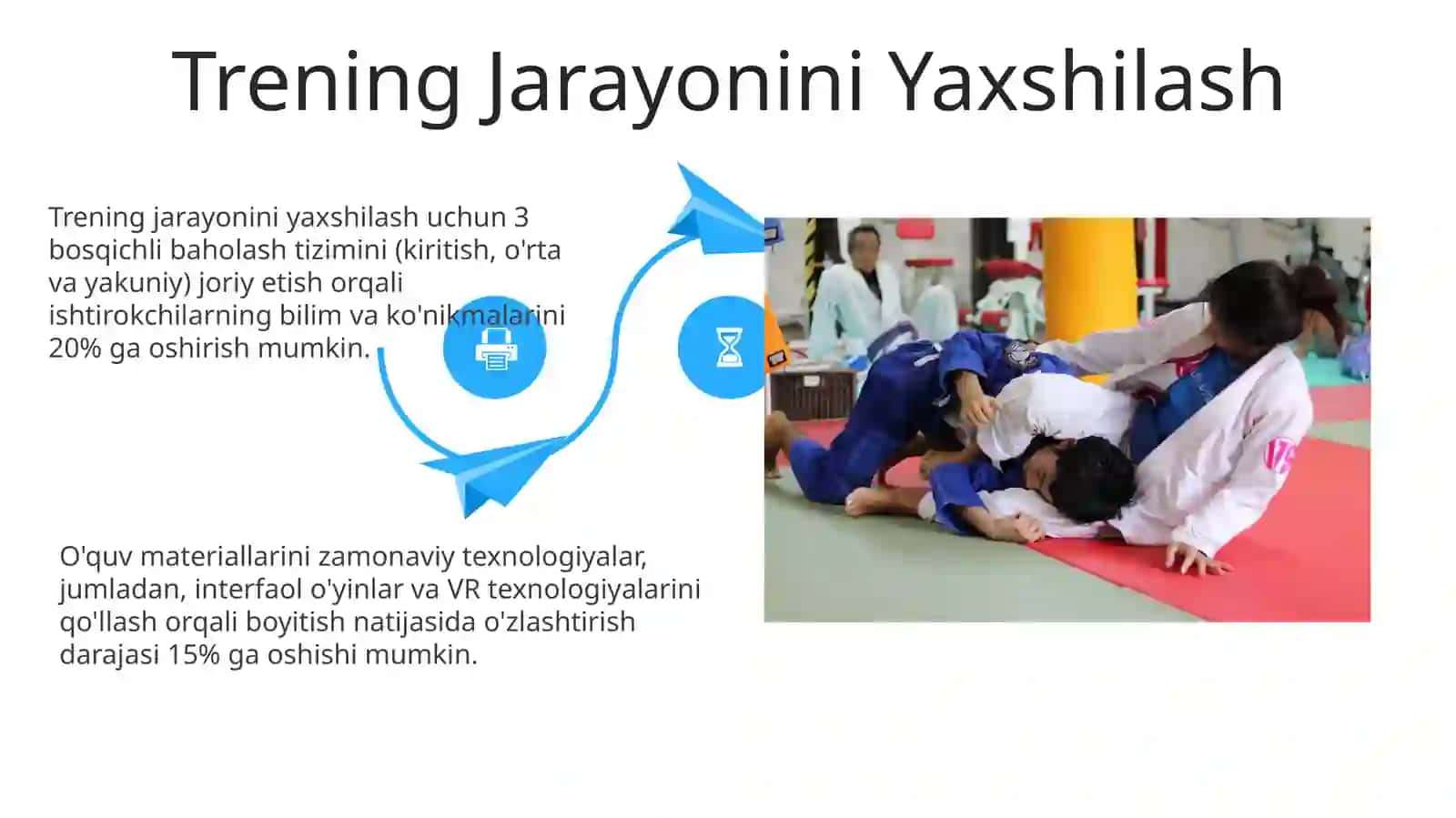 Trening Jarayonini Yaxshilash

Trening jarayonini yaxshilash uchun 3 bosqichli baholash tizimini (kiritish, o'rta va yakuniy) joriy etish orqali ishtirokchilarning bilim va ko'nikmalarini 20% ga oshirish mumkin.

O'quv materiallarini zamonaviy texnologiyalar, jumladan, interfaol o'yinlar va VR texnologiyalarini qo'llash orqali boyitish natijasida o'zlashtirish darajasi 15% ga oshishi mumkin.